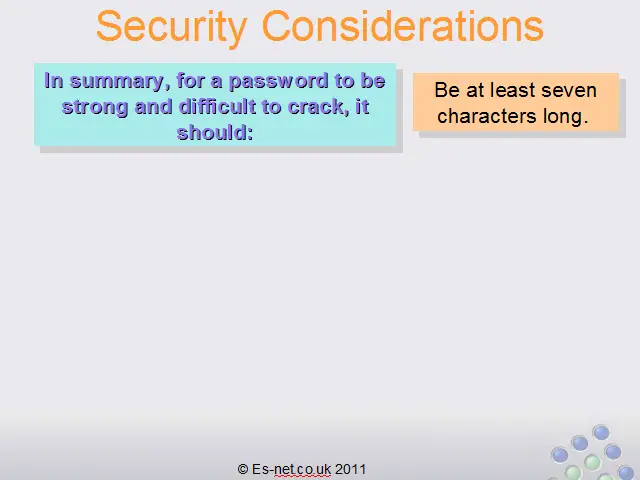 Security Considerations

In summary, for a password to be strong and difficult to crack, it should:

Be at least seven characters long.

© Es-net.co.uk 2011